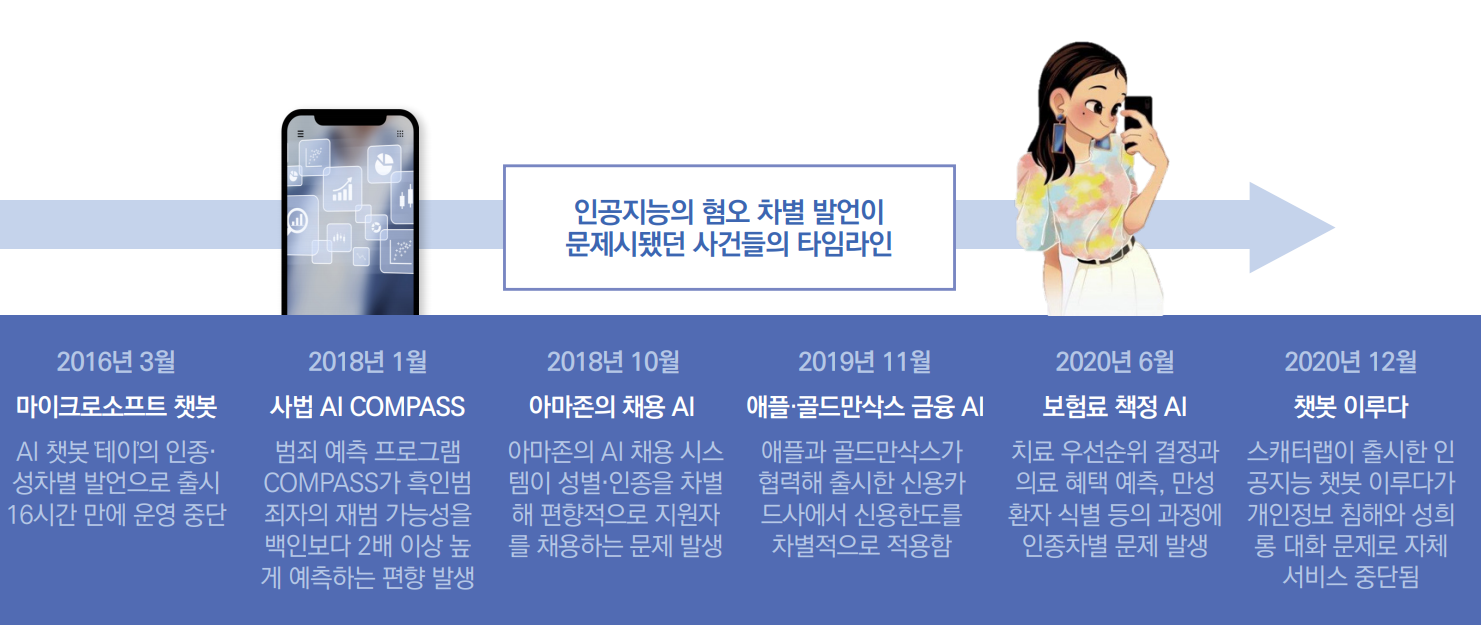 인공지능의 혐오 차별 발언이
문제시됐던 사건들의 타임라인

2016년 3월
마이크로소프트 챗봇
AI 챗봇 '테이'의 인종·성차별 발언으로 출시 16시간 만에 운영 중단

2018년 1월
사법 AI COMPASS
범죄 예측 프로그램 COMPASS가 흑인범죄자의 재범 가능성을 백인보다 2배 이상 높게 예측하는 편향 발생

2018년 10월
아마존의 채용 AI
아마존의 AI 채용 시스템이 성별·인종을 차별해 편향적으로 지원자를 채용하는 문제 발생

2019년 11월
애플·골드만삭스 금융 AI
애플과 골드만삭스가 협력해 출시한 신용카드사에서 신용한도를 차별적으로 적용함

2020년 6월
보험료 책정 AI
치료 우선순위 결정과 의료 혜택 예측, 만성 환자 식별 등의 과정에 인종차별 문제 발생

2020년 12월
챗봇 이루다
스캐터랩이 출시한 인공지능 챗봇 이루다가 개인정보 침해와 성희롱 대화 문제로 자체 서비스 중단됨